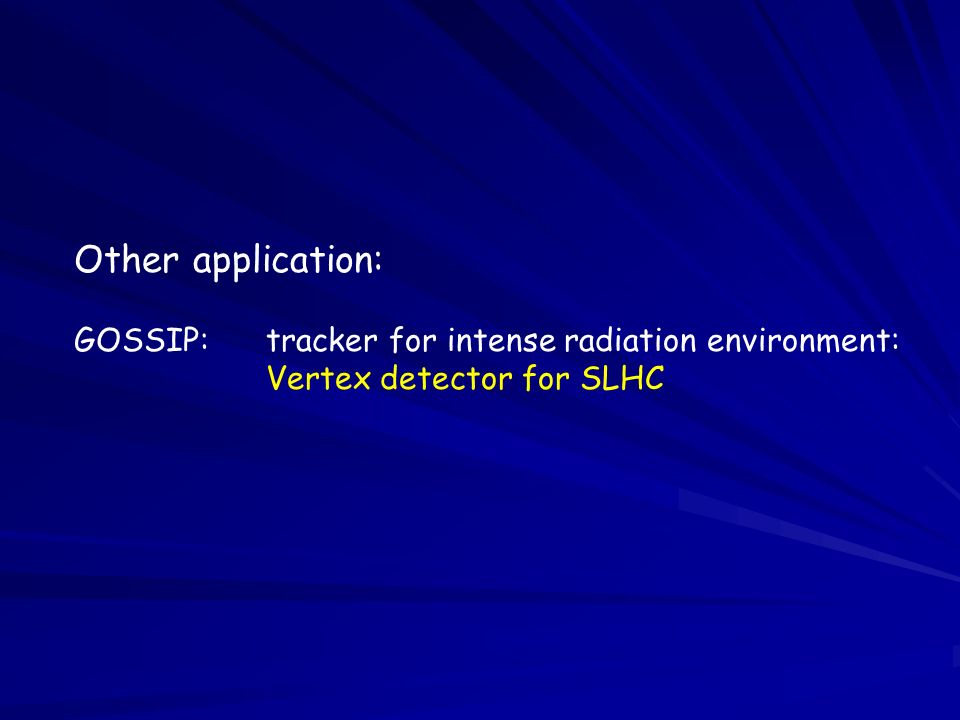 Other application:

GOSSIP: tracker for intense radiation environment:
Vertex detector for SLHC